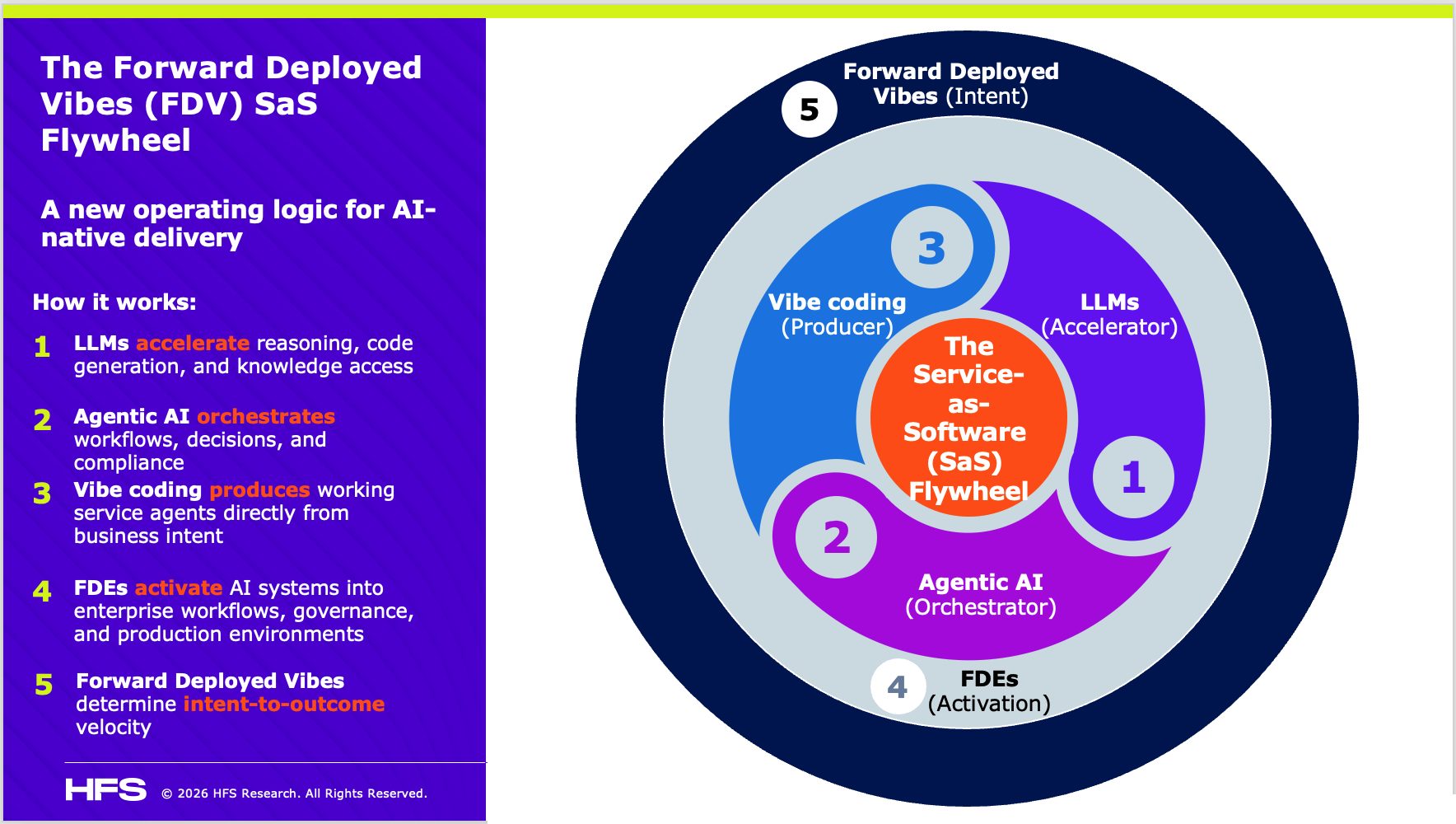 The Forward Deployed Vibes (FDV) SaS Flywheel

A new operating logic for AI-native delivery

How it works:

1 LLMs accelerate reasoning, code generation, and knowledge access

2 Agentic AI orchestrates workflows, decisions, and compliance

3 Vibe coding produces working service agents directly from business intent

4 FDEs activate AI systems into enterprise workflows, governance, and production environments

5 Forward Deployed Vibes determine intent-to-outcome velocity

HFS © 2026 HFS Research. All Rights Reserved.

5 Forward Deployed Vibes (Intent)

3 Vibe coding (Producer)

LLMs (Accelerator)

The Service-as-Software (SaS) Flywheel

1

2

Agentic AI (Orchestrator)

4 FDEs (Activation)